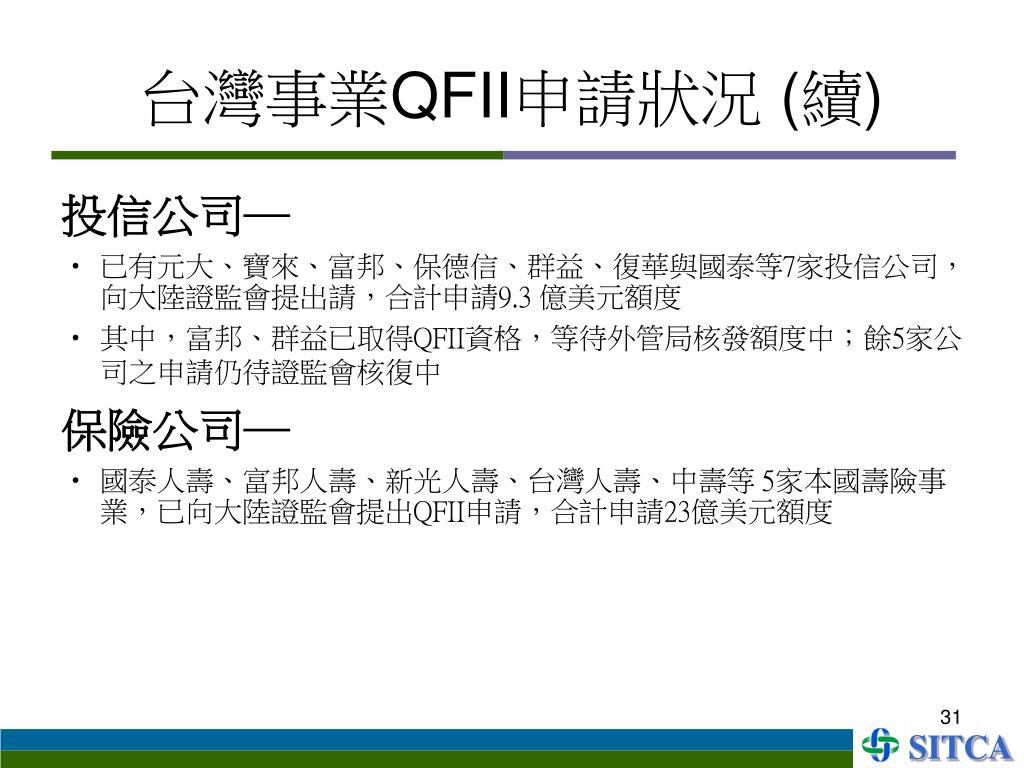 台灣事業QFII申請狀況 (續)

投信公司—

• 已有元大、寶來、富邦、保德信、群益、復華與國泰等7家投信公司，向大陸證監會提出請，合計申請9.3 億美元額度

• 其中，富邦、群益已取得QFII資格，等待外管局核發額度中；餘5家公司之申請仍待證監會核復中

保險公司—

• 國泰人壽、富邦人壽、新光人壽、台灣人壽、中壽等 5家本國壽險事業，已向大陸證監會提出QFII申請，合計申請23億美元額度

31

SITCA